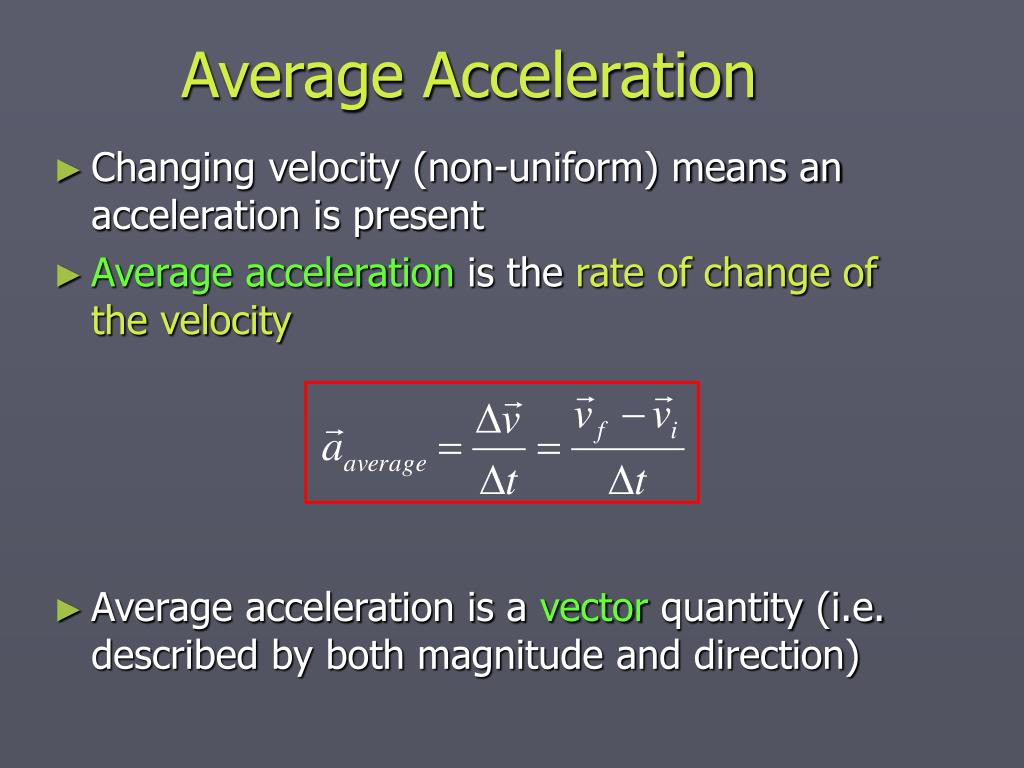 Average Acceleration

► Changing velocity (non-uniform) means an acceleration is present

► Average acceleration is the rate of change of the velocity

$\vec{a}_{average} = \frac{\Delta \vec{v}}{\Delta t} = \frac{\vec{v}_f - \vec{v}_i}{\Delta t}$

► Average acceleration is a vector quantity (i.e. described by both magnitude and direction)